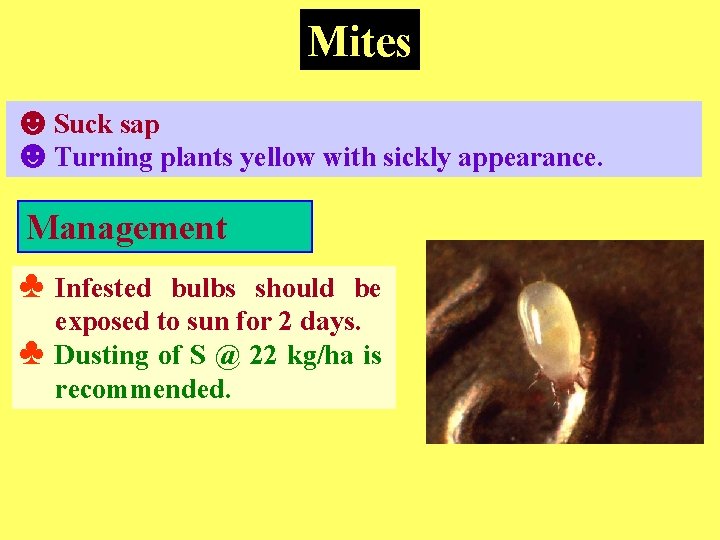 Mites

☻ Suck sap
☻ Turning plants yellow with sickly appearance.

Management

♣ Infested bulbs should be exposed to sun for 2 days.
♣ Dusting of S @ 22 kg/ha is recommended.